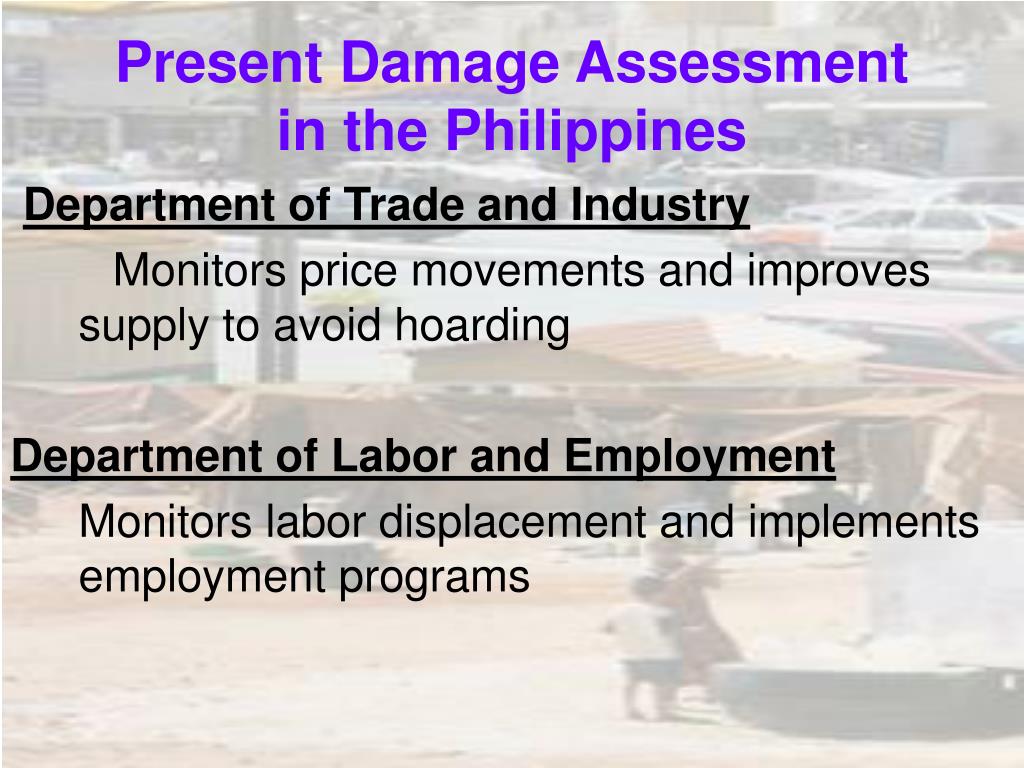 Present Damage Assessment in the Philippines

Department of Trade and Industry

Monitors price movements and improves supply to avoid hoarding

Department of Labor and Employment

Monitors labor displacement and implements employment programs